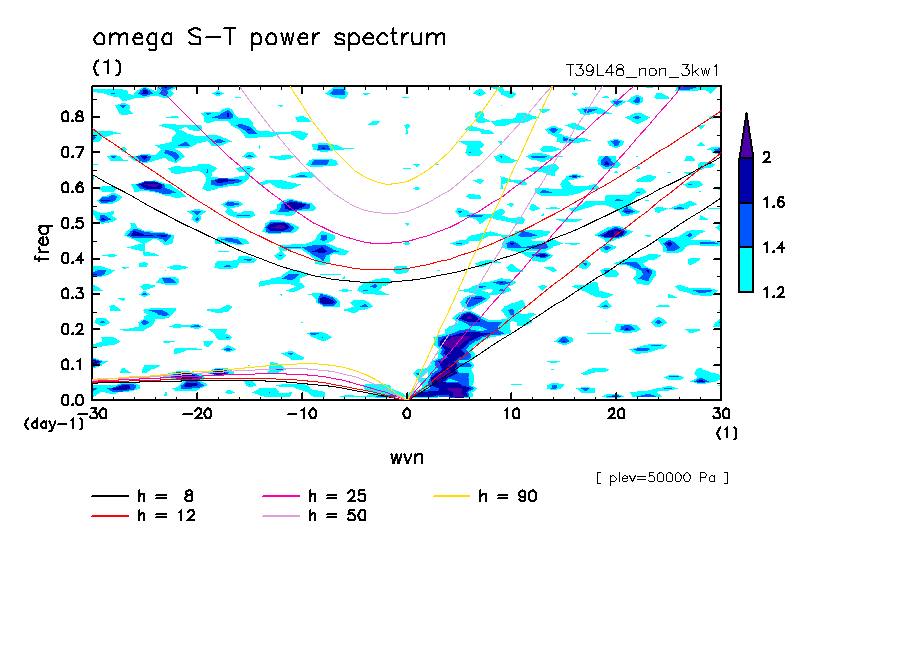 omega S-T power spectrum
(1)
T39L48_non_3kw1

freq
0.8
0.7
0.6
0.5
0.4
0.3
0.2
0.1
0.0
(day-1)

-30 -20 -10 0 10 20 30
(1)
wvn

2
1.6
1.4
1.2

[ plev=50000 Pa ]

h = 8
h = 12
h = 25
h = 50
h = 90